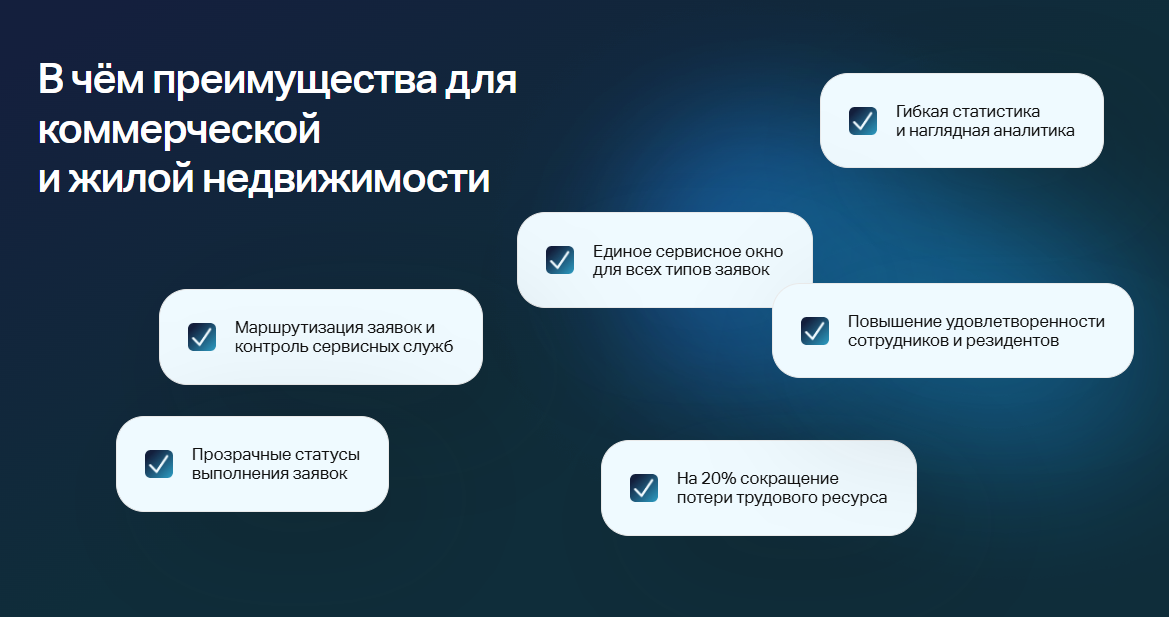 В чём преимущества для коммерческой и жилой недвижимости

Гибкая статистика и наглядная аналитика

Единое сервисное окно для всех типов заявок

Маршрутизация заявок и контроль сервисных служб

Повышение удовлетворенности сотрудников и резидентов

Прозрачные статусы выполнения заявок

На 20% сокращение потери трудового ресурса